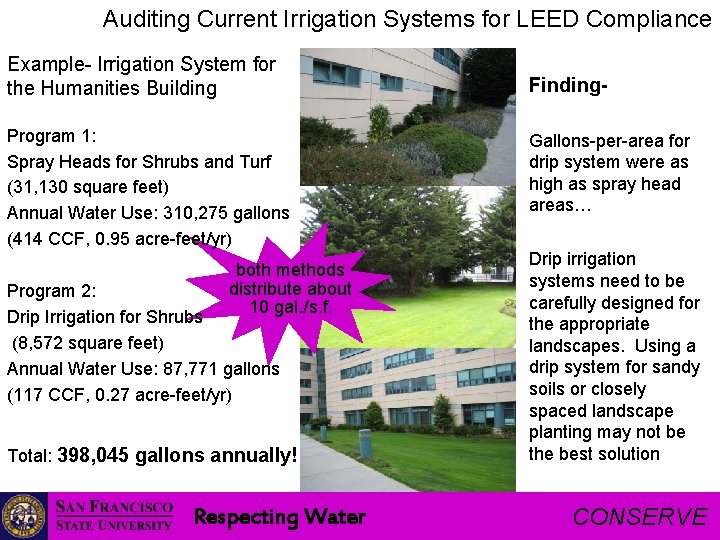 Auditing Current Irrigation Systems for LEED Compliance

Example- Irrigation System for the Humanities Building

Program 1:
Spray Heads for Shrubs and Turf
(31,130 square feet)
Annual Water Use: 310,275 gallons
(414 CCF, 0.95 acre-feet/yr)

Program 2:
Drip Irrigation for Shrubs
(8,572 square feet)
Annual Water Use: 87,771 gallons
(117 CCF, 0.27 acre-feet/yr)

Total: 398,045 gallons annually!

both methods distribute about 10 gal./s.f.

Finding-

Gallons-per-area for drip system were as high as spray head areas…

Drip irrigation systems need to be carefully designed for the appropriate landscapes. Using a drip system for sandy soils or closely spaced landscape planting may not be the best solution

SAN FRANCISCO STATE UNIVERSITY

Respecting Water

CONSERVE